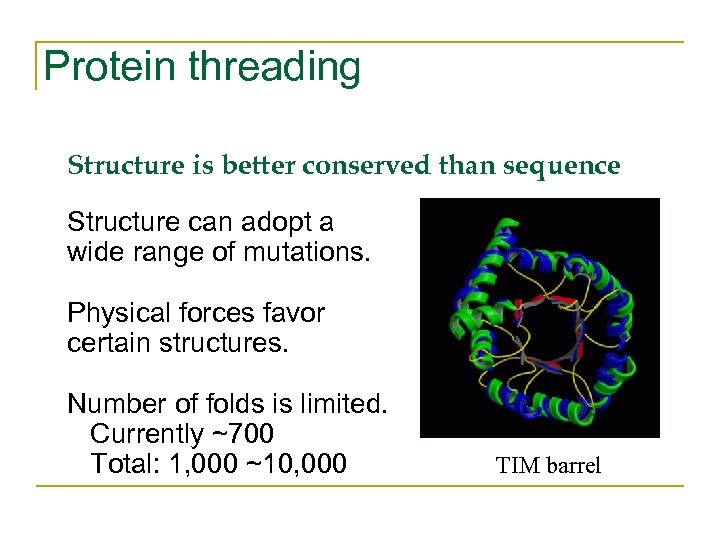 Protein threading

Structure is better conserved than sequence

Structure can adopt a wide range of mutations.

Physical forces favor certain structures.

Number of folds is limited.
Currently ~700
Total: 1,000 ~10,000

TIM barrel